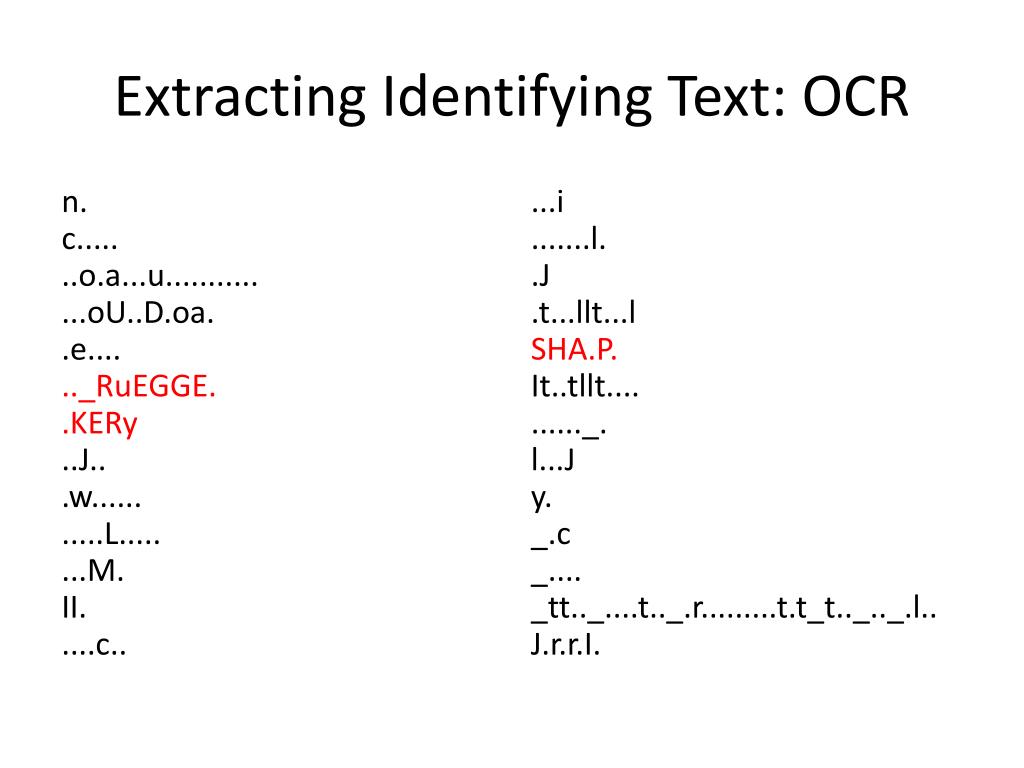 Extracting Identifying Text: OCR

n.
c.....
..o.a...u...........
...oU..D.oa.
.e....
.._RuEGGE.
.KERy
..J..
.w......
.....L.....
...M.
II.
....c..

...i
.......l.
.J
.t...llt...l
SHA.P.
It..tllt....
......_.
l...J
y.
_.c
_....
_tt.._....t.._.r.........t.t_t.._.._.l..
J.r.r.l.